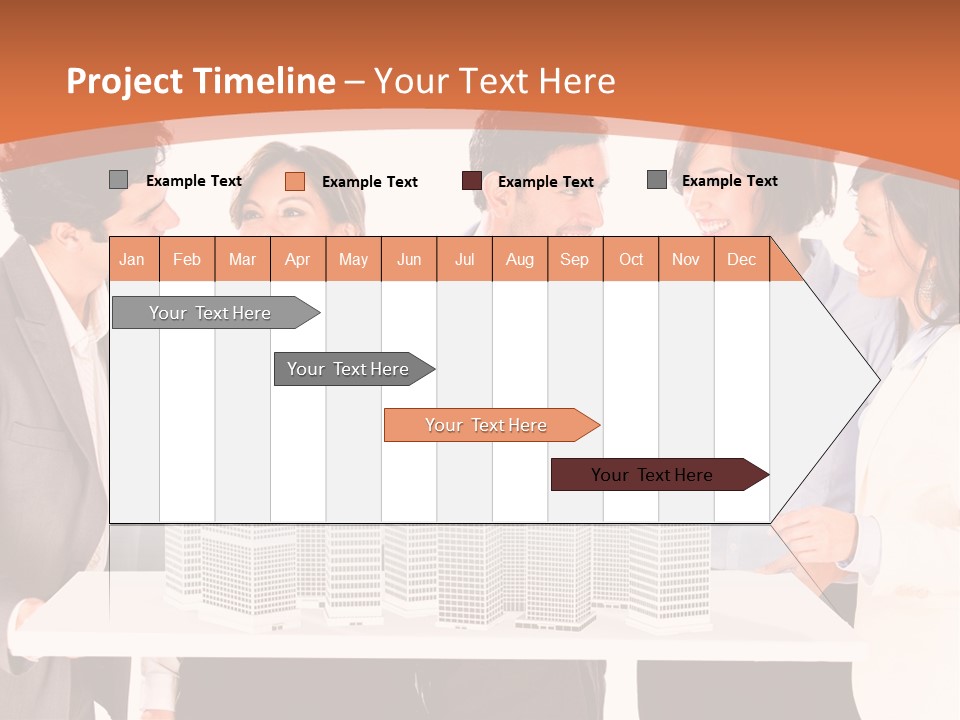 Project Timeline – Your Text Here

Example Text
Example Text
Example Text
Example Text

| Jan | Feb | Mar | Apr | May | Jun | Jul | Aug | Sep | Oct | Nov | Dec |
|---|---|---|---|---|---|---|---|---|---|---|---|

Your Text Here
Your Text Here
Your Text Here
Your Text Here